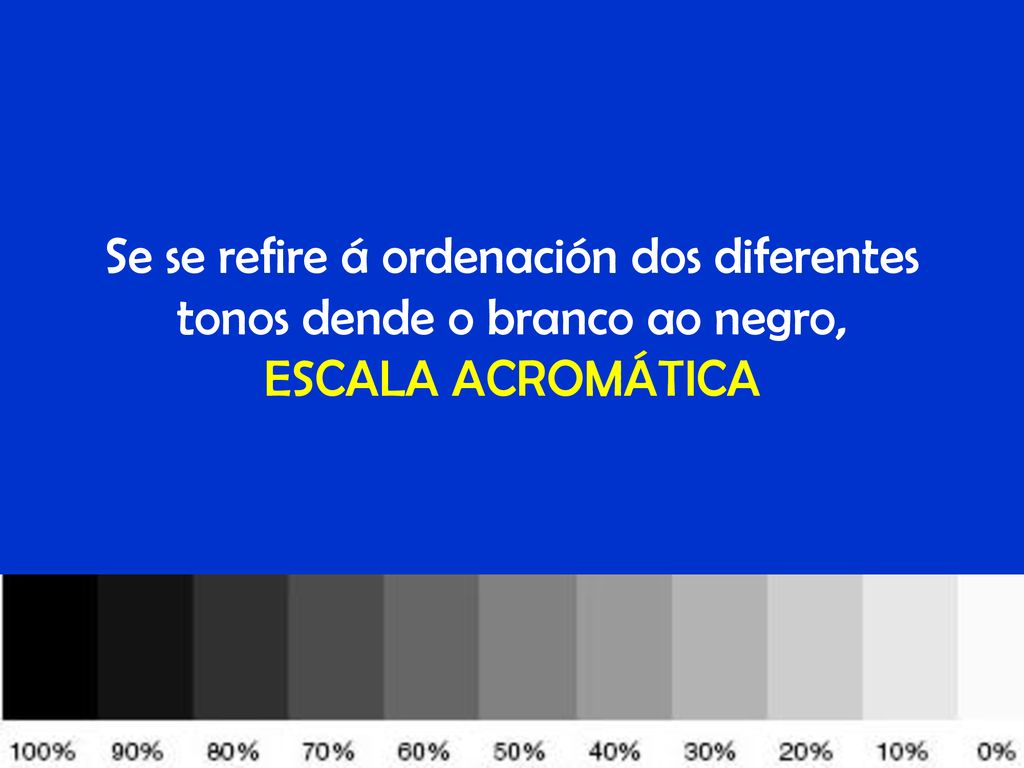 Se se refire á ordenación dos diferentes tonos dende o branco ao negro,
ESCALA ACROMÁTICA

100% 90% 80% 70% 60% 50% 40% 30% 20% 10% 0%